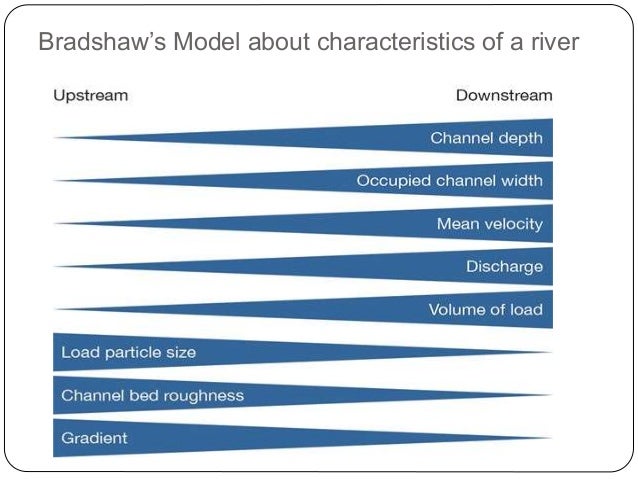 Bradshaw's Model about characteristics of a river

Upstream

Downstream

Channel depth

Occupied channel width

Mean velocity

Discharge

Volume of load

Load particle size

Channel bed roughness

Gradient